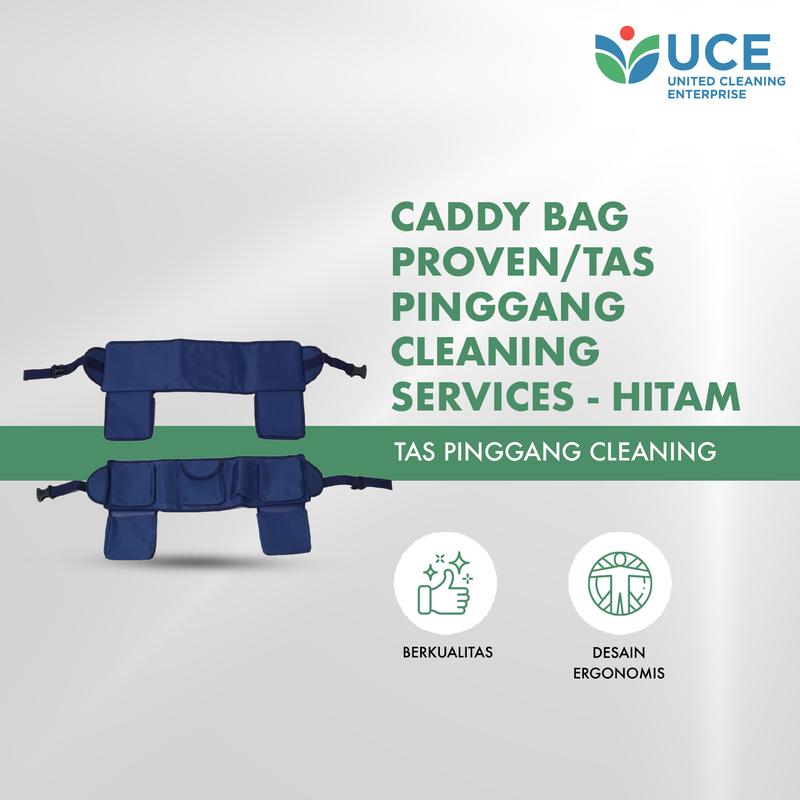 UCE
UNITED CLEANING ENTERPRISE

CADDY BAG PROVEN/TAS PINGGANG CLEANING SERVICES - HITAM

TAS PINGGANG CLEANING

BERKUALITAS

DESAIN ERGONOMIS